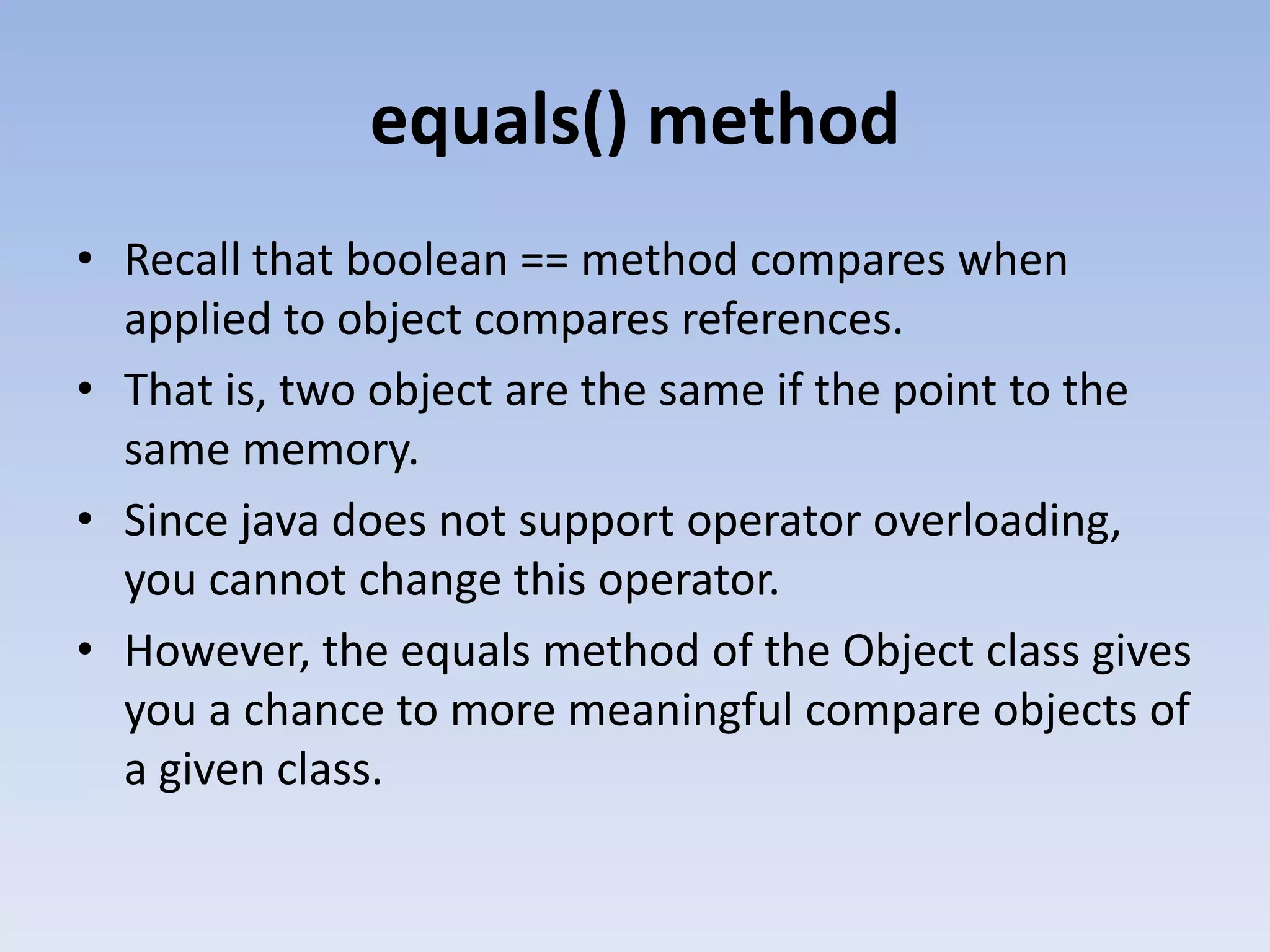 equals() method

• Recall that boolean == method compares when applied to object compares references.
• That is, two object are the same if the point to the same memory.
• Since java does not support operator overloading, you cannot change this operator.
• However, the equals method of the Object class gives you a chance to more meaningful compare objects of a given class.